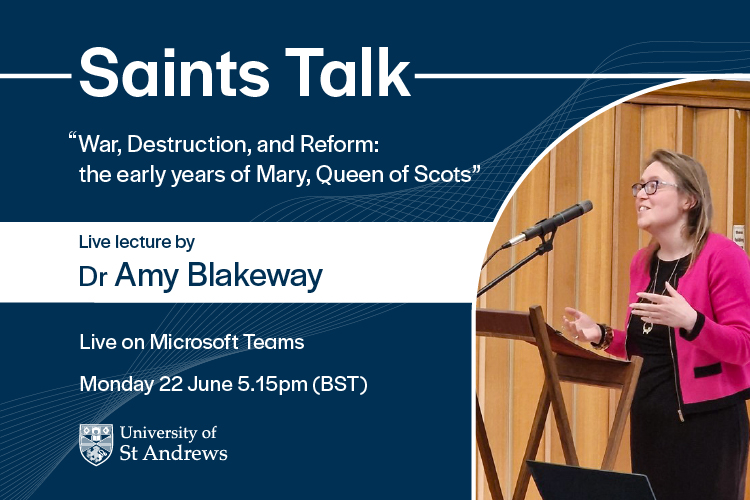 Saints Talk

“War, Destruction, and Reform: the early years of Mary, Queen of Scots”

Live lecture by

Dr Amy Blakeway

Live on Microsoft Teams

Monday 22 June 5.15pm (BST)

University of St Andrews